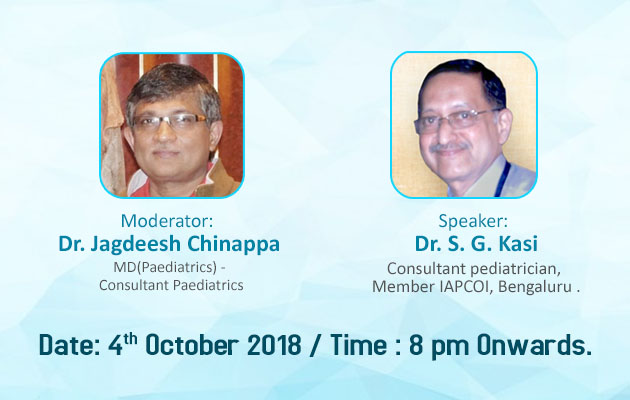 Moderator:
Dr. Jagdeesh Chinappa
MD(Paediatrics) - Consultant Paediatrics

Speaker:
Dr. S. G. Kasi
Consultant pediatrician, Member IAPCOI, Bengaluru .

Date: 4$^{th}$ October 2018 / Time : 8 pm Onwards.